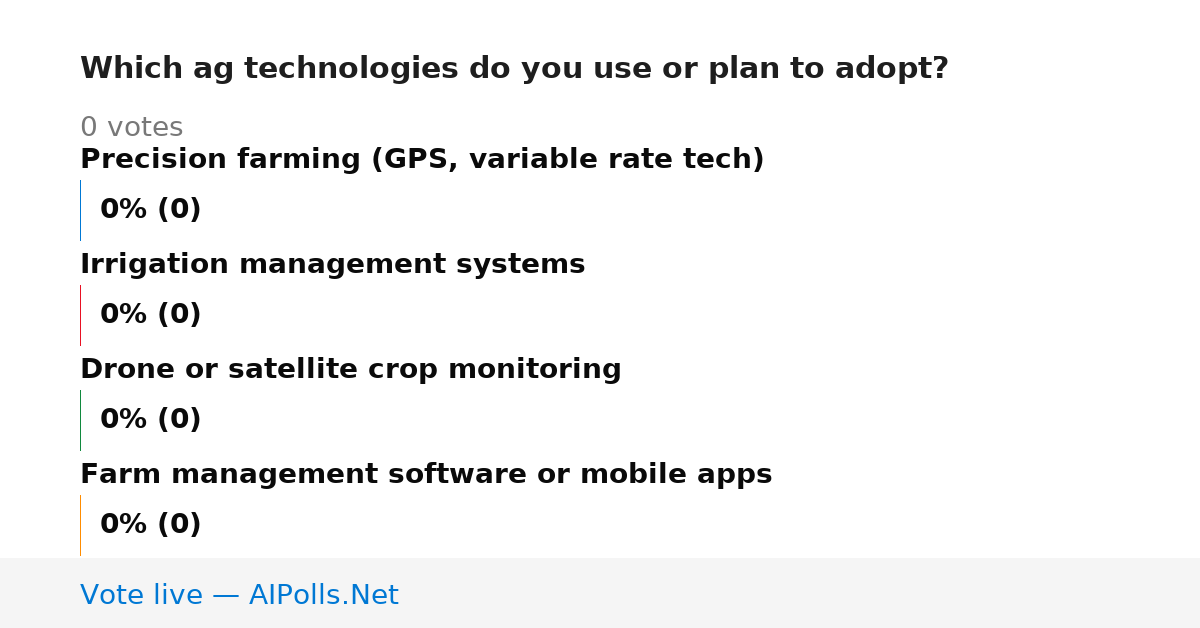 Which ag technologies do you use or plan to adopt?

0 votes

Precision farming (GPS, variable rate tech)

0% (0)

Irrigation management systems

0% (0)

Drone or satellite crop monitoring

0% (0)

Farm management software or mobile apps

0% (0)

Vote live — AIPolls.Net